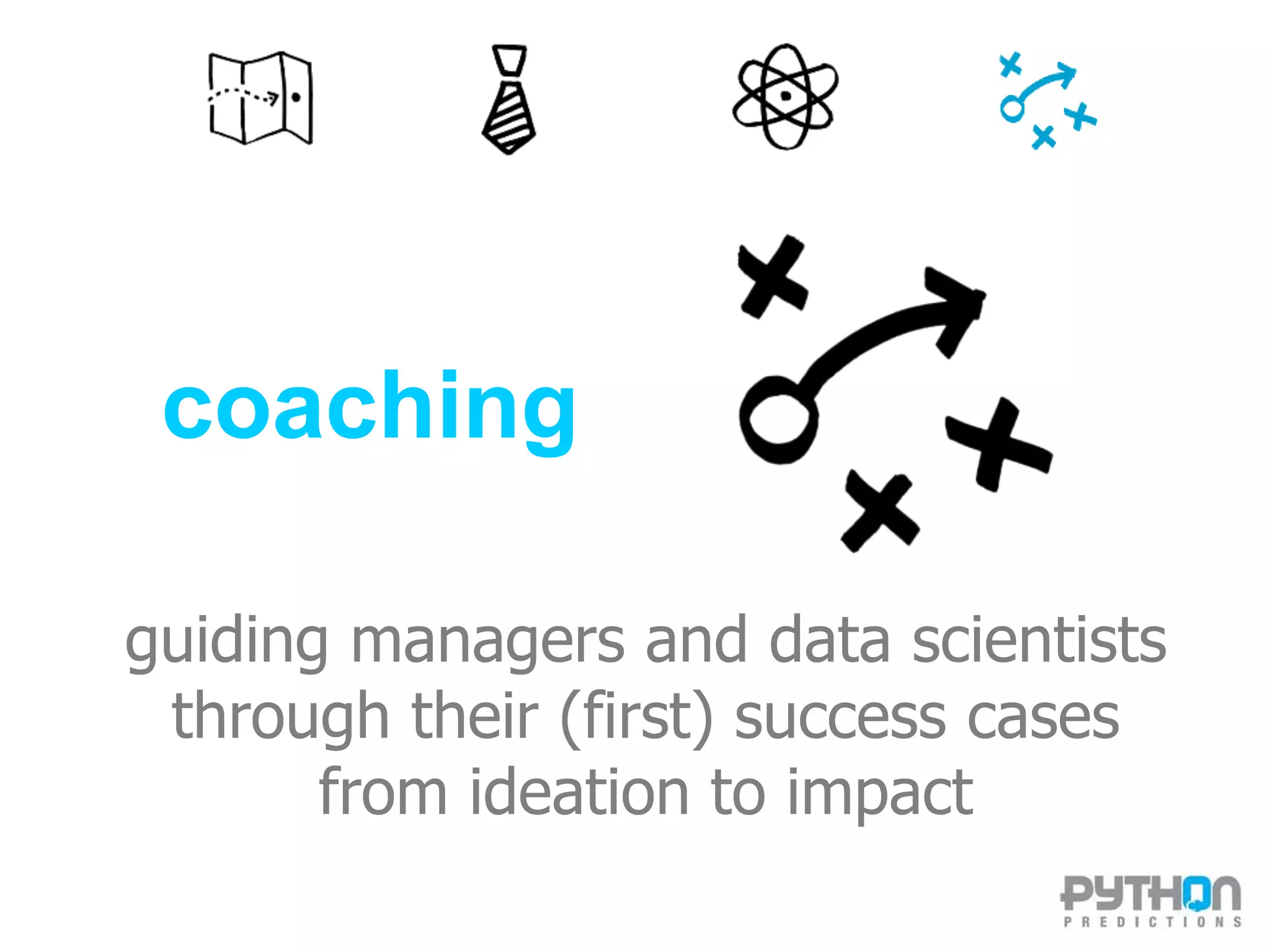 coaching

guiding managers and data scientists through their (first) success cases from ideation to impact

PYTHON
PREDICTIONS